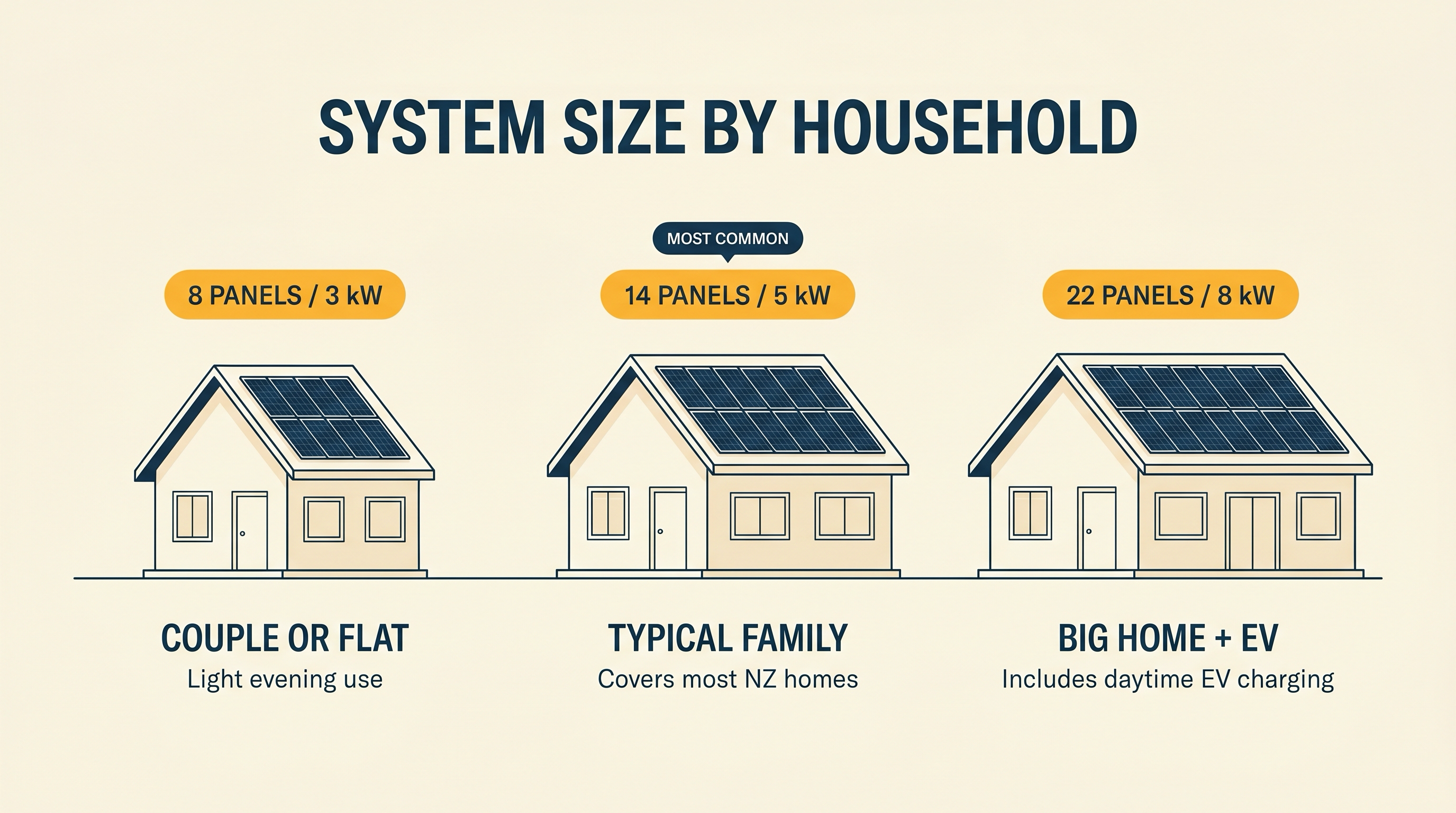 SYSTEM SIZE BY HOUSEHOLD

8 PANELS / 3 kW

COUPLE OR FLAT
Light evening use

MOST COMMON

14 PANELS / 5 kW

TYPICAL FAMILY
Covers most NZ homes

22 PANELS / 8 kW

BIG HOME + EV
Includes daytime EV charging